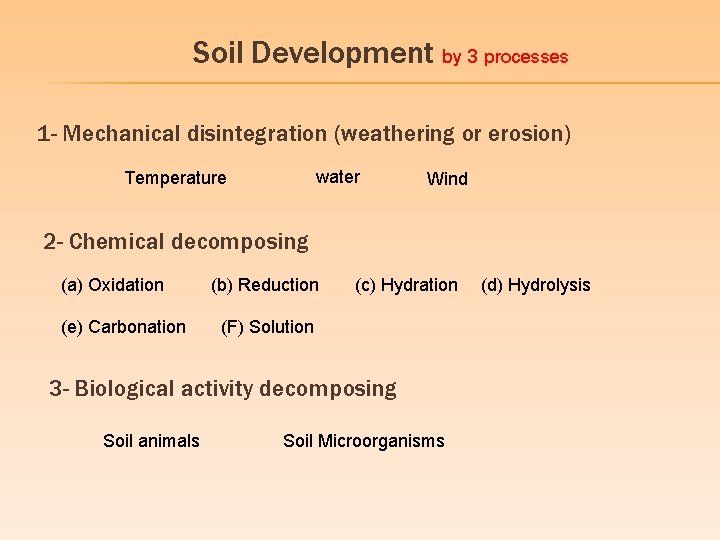 Soil Development by 3 processes

1- Mechanical disintegration (weathering or erosion)

Temperature water Wind

2- Chemical decomposing

(a) Oxidation (b) Reduction (c) Hydration (d) Hydrolysis

(e) Carbonation (F) Solution

3- Biological activity decomposing

Soil animals Soil Microorganisms